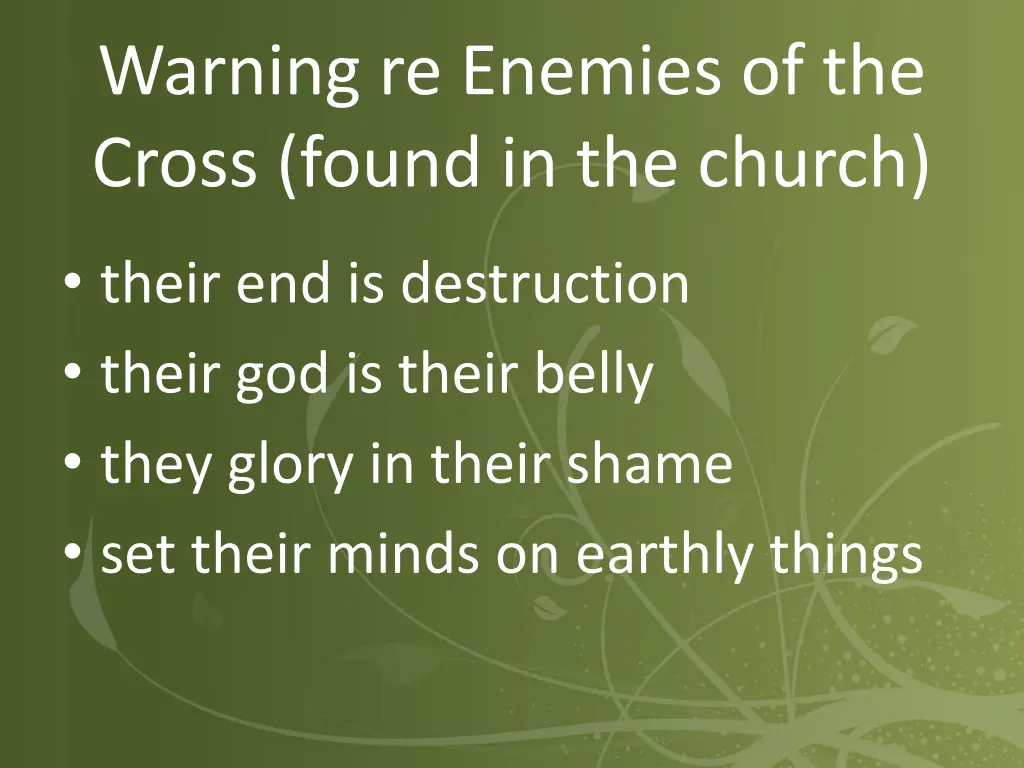 Warning re Enemies of the Cross (found in the church)

• their end is destruction
• their god is their belly
• they glory in their shame
• set their minds on earthly things